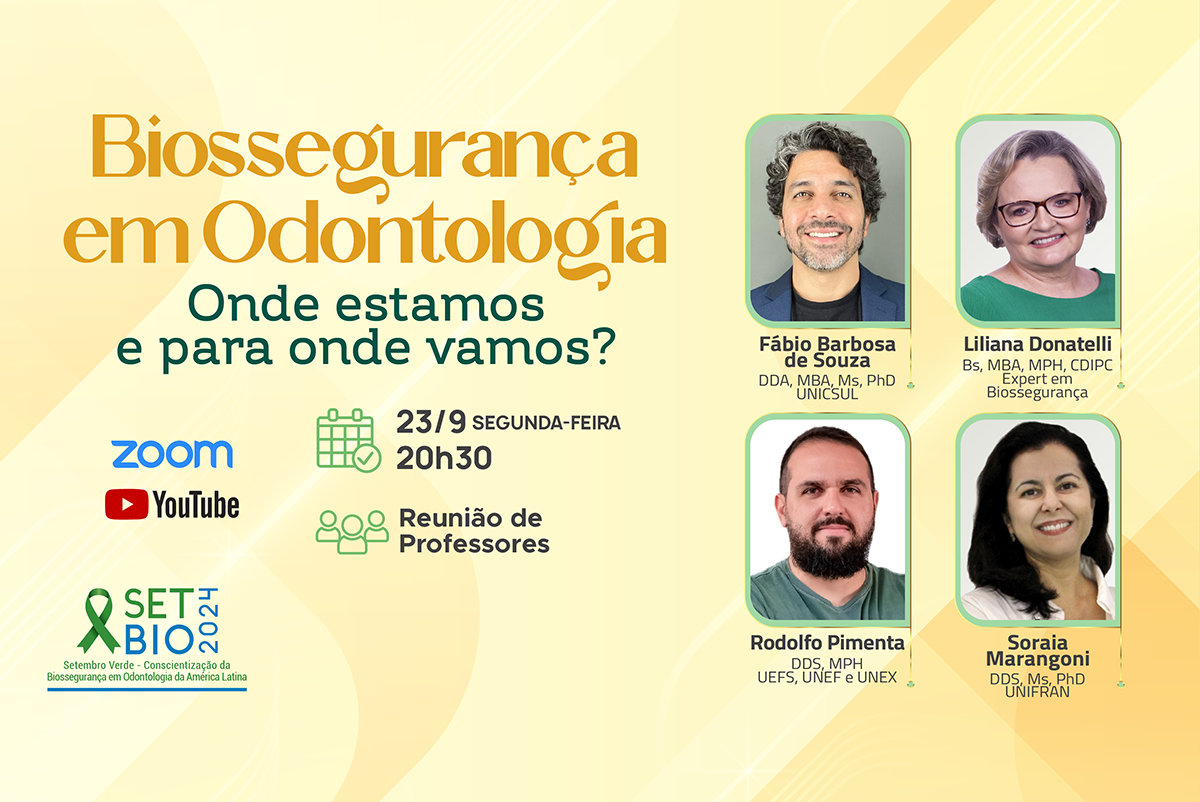 Biossegurança em Odontologia

Onde estamos e para onde vamos?

zoom

YouTube

23/9 SEGUNDA-FEIRA
20h30

Reunião de Professores

SET BIO 2024

Setembro Verde - Conscientização da Biossegurança em Odontologia da América Latina

Fábio Barbosa de Souza
DDA, MBA, Ms, PhD
UNICSUL

Liliana Donatelli
Bs, MBA, MPH, CDIPC
Expert em Biossegurança

Rodolfo Pimenta
DDS, MPH
UEFS, UNEF e UNEX

Soraia Marangoni
DDS, Ms, PhD
UNIFRAN